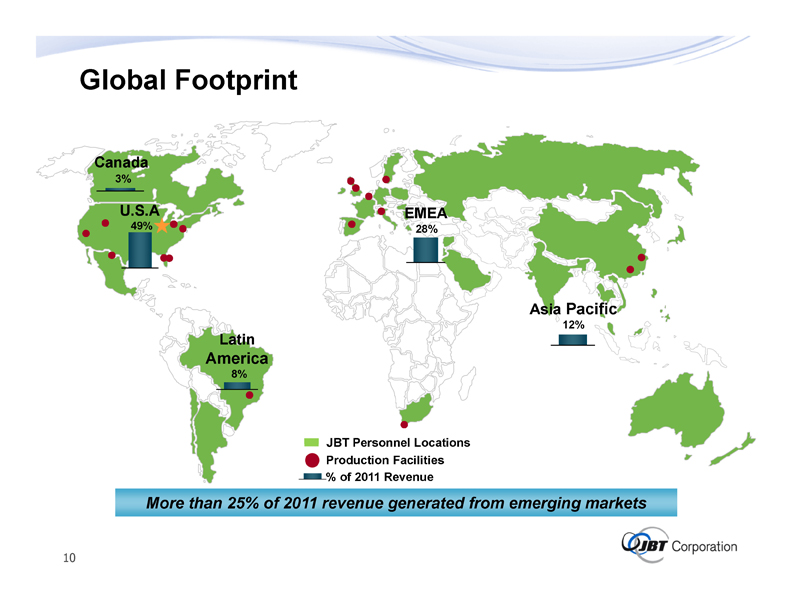 Global Footprint

Canada
3%

U.S.A
49%

EMEA
28%

Asia Pacific
12%

Latin America
8%

JBT Personnel Locations
Production Facilities
% of 2011 Revenue

More than 25% of 2011 revenue generated from emerging markets

10

JBT Corporation